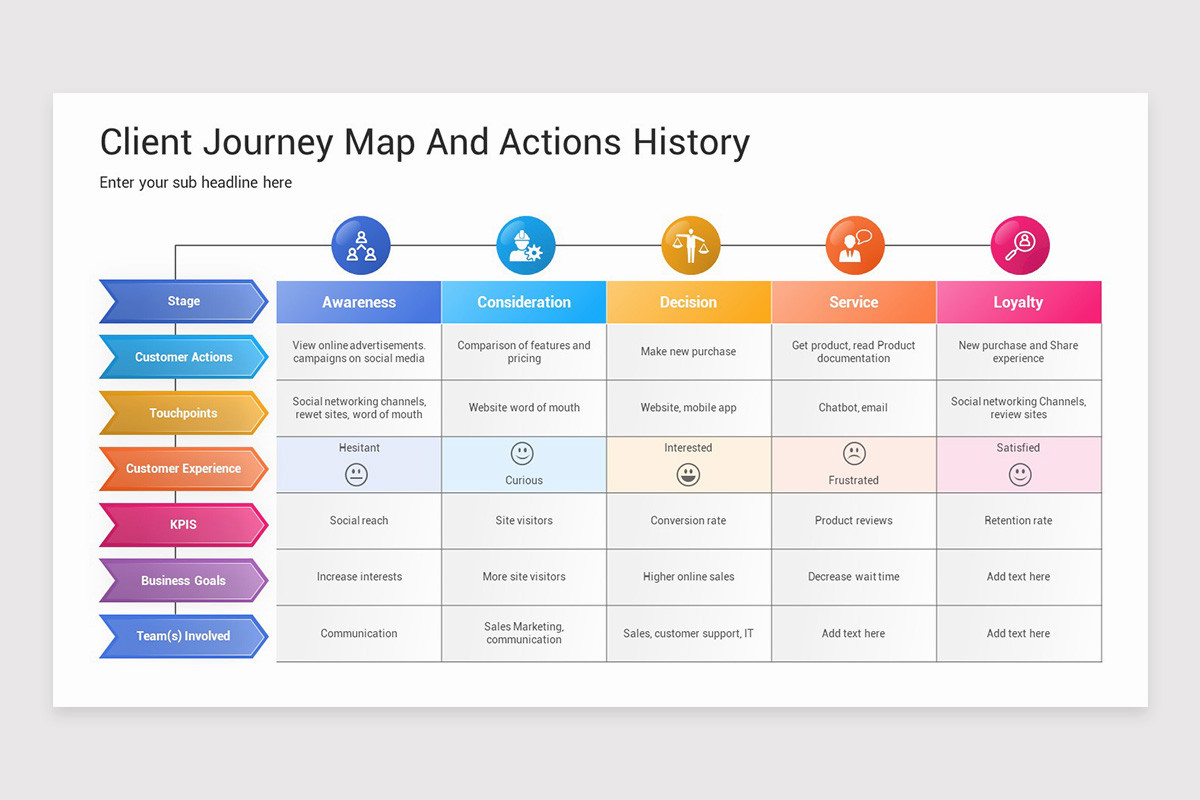 Client Journey Map And Actions History

Enter your sub headline here

| Stage | Awareness | Consideration | Decision | Service | Loyalty |
|---|---|---|---|---|---|
| Customer Actions | View online advertisements. campaigns on social media | Comparison of features and pricing | Make new purchase | Get product, read Product documentation | New purchase and Share experience |
| Touchpoints | Social networking channels, rewet sites, word of mouth | Website word of mouth | Website, mobile app | Chatbot, email | Social networking Channels, review sites |
| Customer Experience | Hesitant | Curious | Interested | Frustrated | Satisfied |
| KPIS | Social reach | Site visitors | Conversion rate | Product reviews | Retention rate |
| Business Goals | Increase interests | More site visitors | Higher online sales | Decrease wait time | Add text here |
| Team(s) Involved | Communication | Sales Marketing, communication | Sales, customer support, IT | Add text here | Add text here |